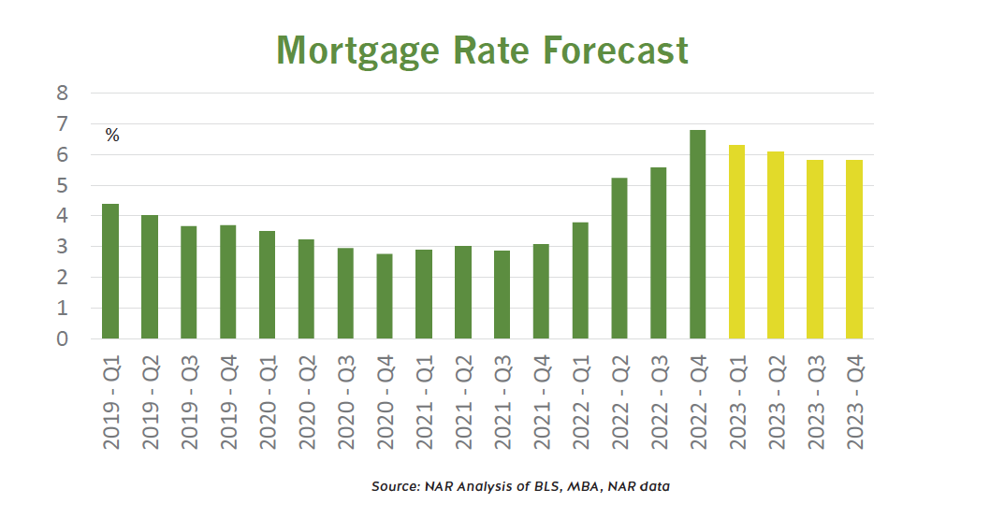 Mortgage Rate Forecast

8
7
6
5
4
3
2
1
0

%

2019 - Q1
2019 - Q2
2019 - Q3
2019 - Q4
2020 - Q1
2020 - Q2
2020 - Q3
2020 - Q4
2021 - Q1
2021 - Q2
2021 - Q3
2021 - Q4
2022 - Q1
2022 - Q2
2022 - Q3
2022 - Q4
2023 - Q1
2023 - Q2
2023 - Q3
2023 - Q4

Source: NAR Analysis of BLS, MBA, NAR data